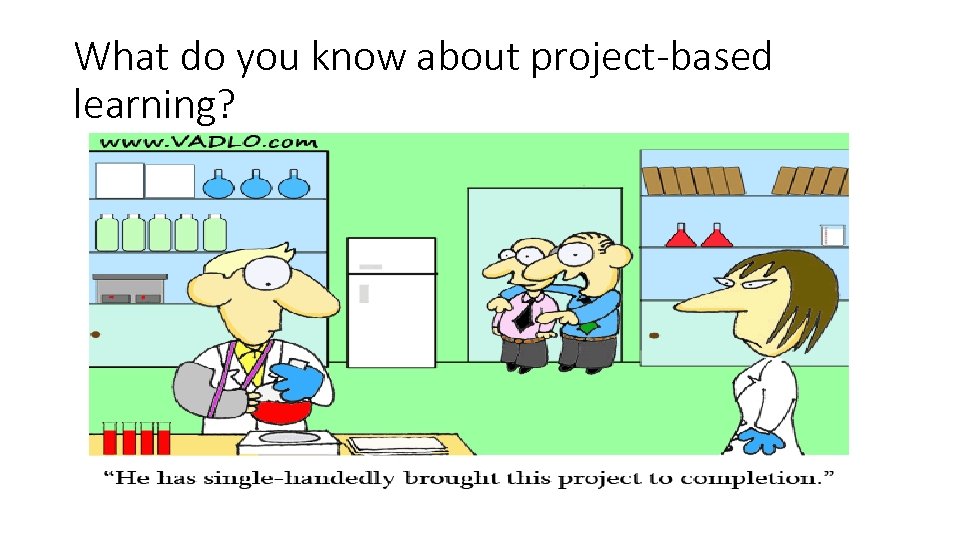 What do you know about project-based learning?

www.VADLO.com

"He has single-handedly brought this project to completion."